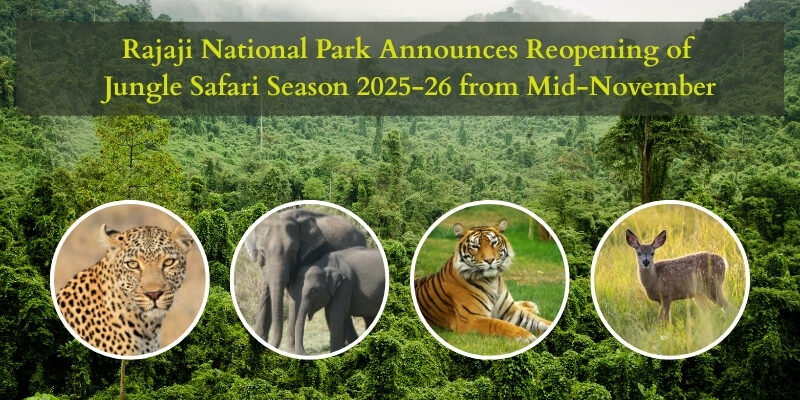 Rajaji National Park Announces Reopening of Jungle Safari Season 2025-26 from Mid-November